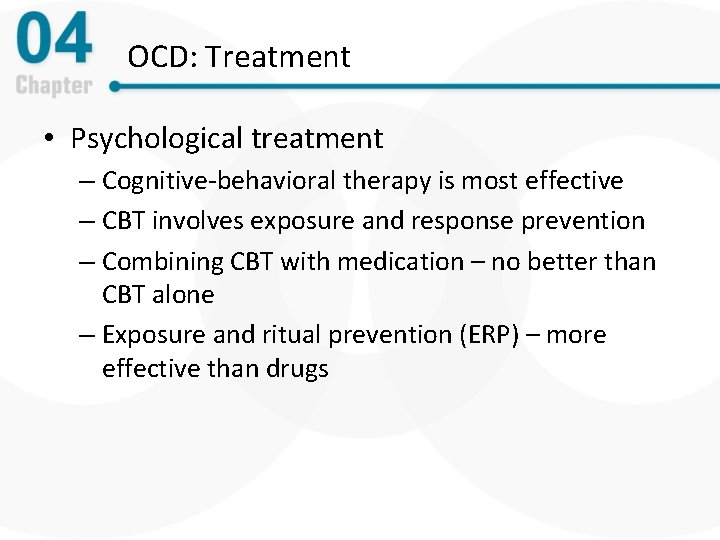 04
Chapter
OCD: Treatment

• Psychological treatment
– Cognitive-behavioral therapy is most effective
– CBT involves exposure and response prevention
– Combining CBT with medication – no better than CBT alone
– Exposure and ritual prevention (ERP) – more effective than drugs